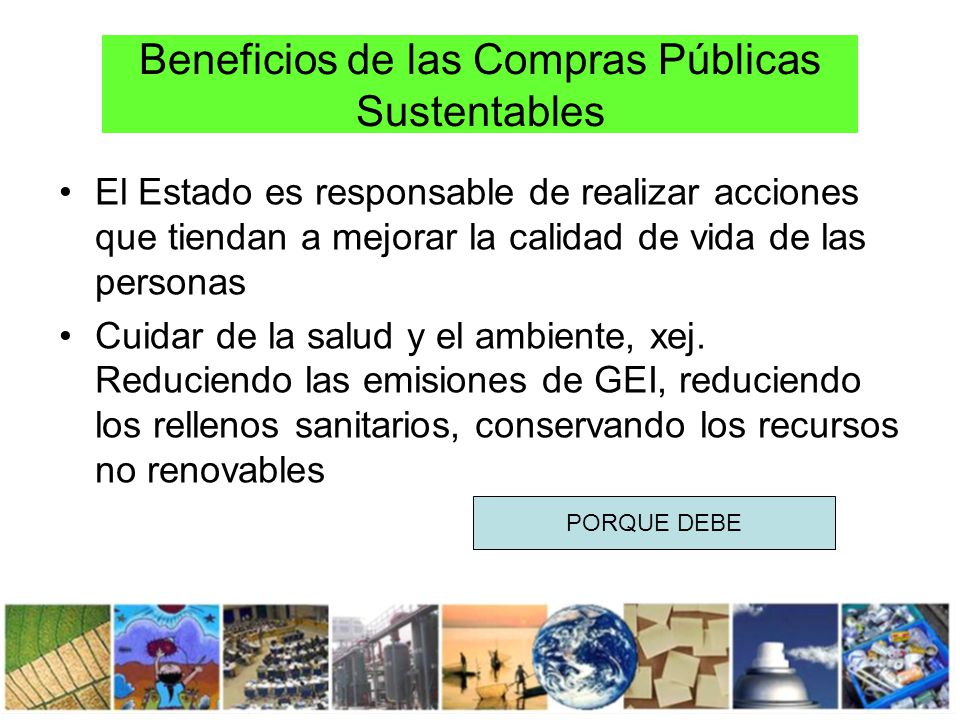 Beneficios de las Compras Públicas Sustentables

• El Estado es responsable de realizar acciones que tiendan a mejorar la calidad de vida de las personas

• Cuidar de la salud y el ambiente, xej. Reduciendo las emisiones de GEI, reduciendo los rellenos sanitarios, conservando los recursos no renovables

PORQUE DEBE